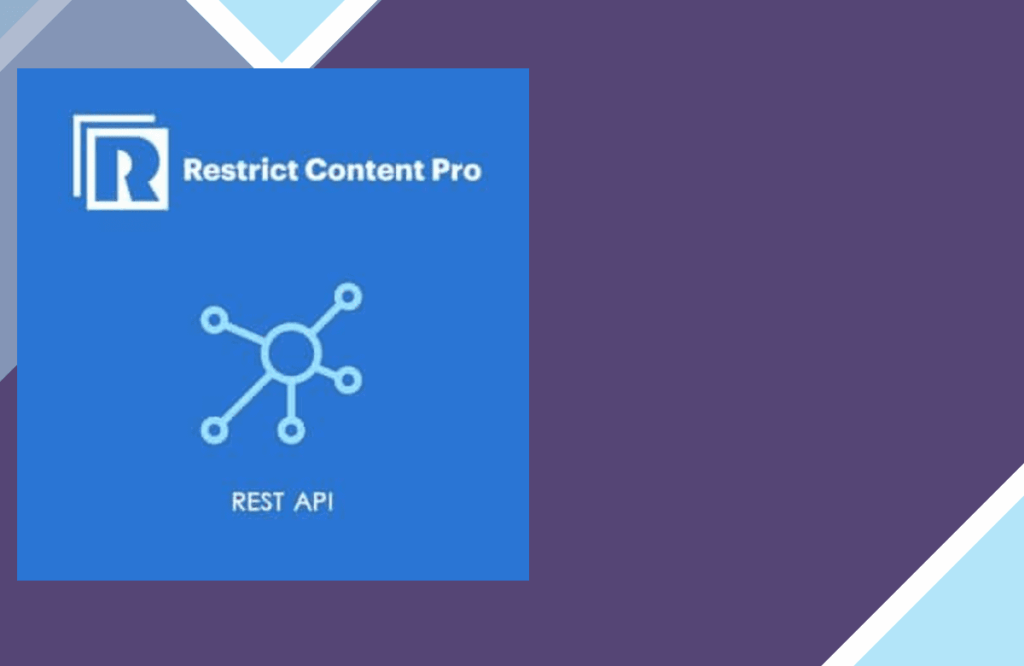 R Restrict Content Pro

REST API